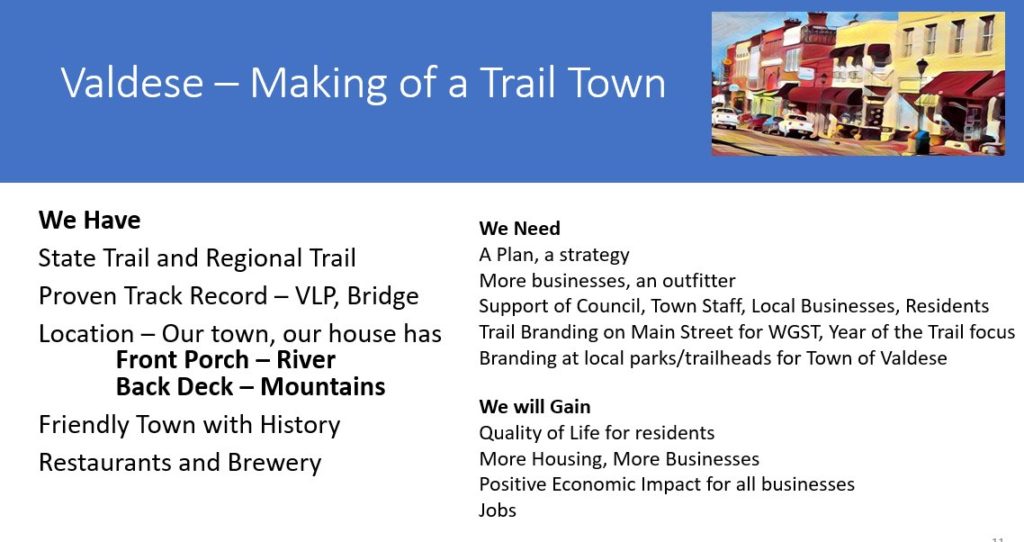 Valdese – Making of a Trail Town

We Have

State Trail and Regional Trail

Proven Track Record – VLP, Bridge

Location – Our town, our house has
Front Porch – River
Back Deck – Mountains

Friendly Town with History

Restaurants and Brewery

We Need
A Plan, a strategy
More businesses, an outfitter
Support of Council, Town Staff, Local Businesses, Residents
Trail Branding on Main Street for WGST, Year of the Trail focus
Branding at local parks/trailheads for Town of Valdese

We will Gain
Quality of Life for residents
More Housing, More Businesses
Positive Economic Impact for all businesses
Jobs

11